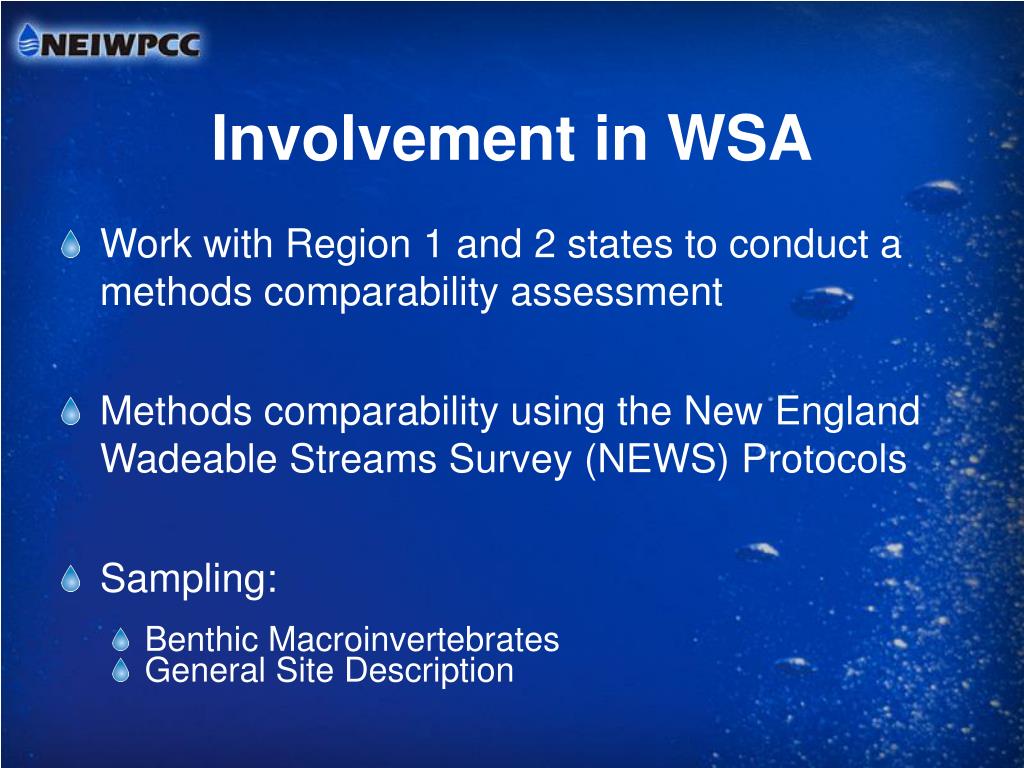 NEIWPCC

Involvement in WSA

Work with Region 1 and 2 states to conduct a methods comparability assessment

Methods comparability using the New England Wadeable Streams Survey (NEWS) Protocols

Sampling:

Benthic Macroinvertebrates
General Site Description